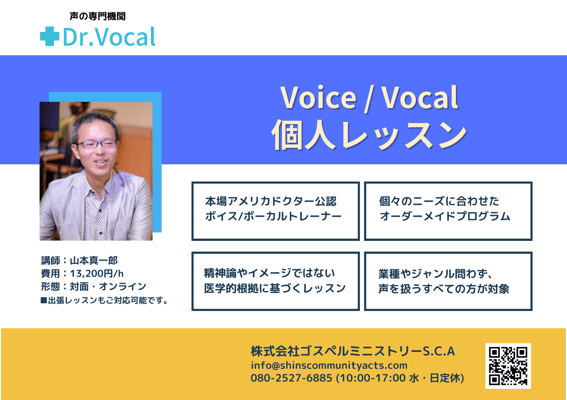 声の専門機関
Dr.Vocal

Voice / Vocal
個人レッスン

講師：山本真一郎
費用：13,200円/h
形態：対面・オンライン
■出張レッスンもご対応可能です。

本場アメリカドクター公認
ボイス/ボーカルトレーナー

個々のニーズに合わせた
オーダーメイドプログラム

精神論やイメージではない
医学的根拠に基づくレッスン

業種やジャンル問わず、
声を扱うすべての方が対象

株式会社ゴスペルミニストリーS.C.A
info@shinscommunityacts.com
080-2527-6885 (10:00-17:00 水・日定休)